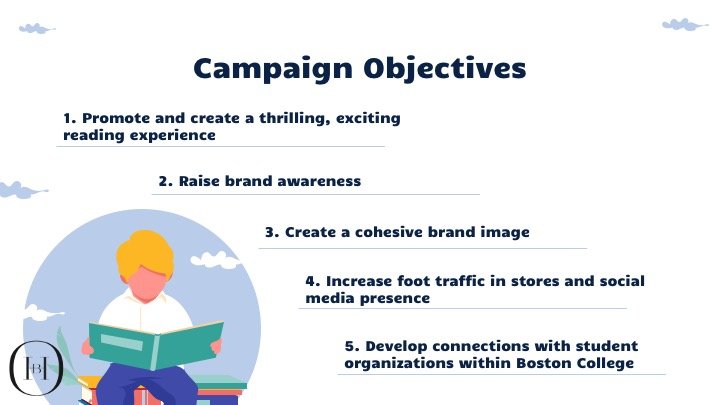 Campaign Objectives

1. Promote and create a thrilling, exciting reading experience

2. Raise brand awareness

3. Create a cohesive brand image

4. Increase foot traffic in stores and social media presence

5. Develop connections with student organizations within Boston College

HB